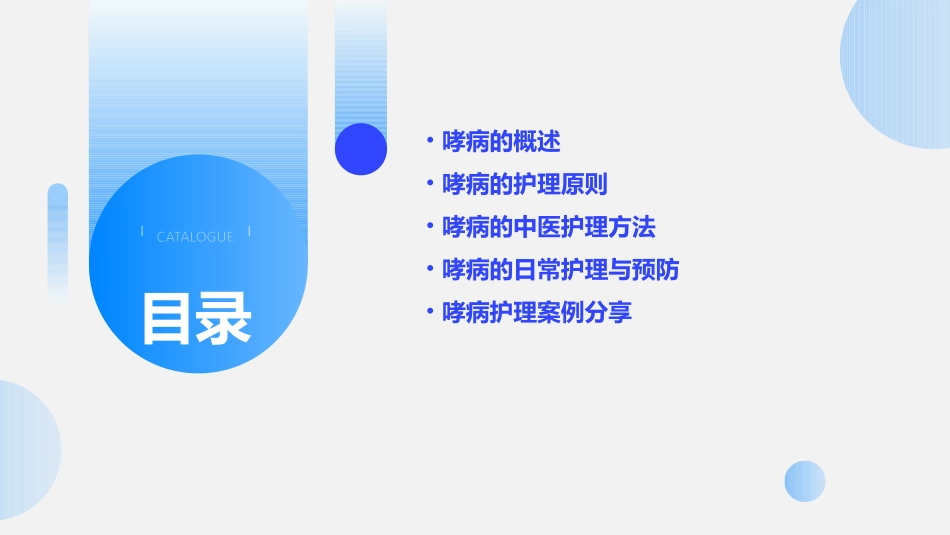 CATALOGUE

目录

• 哮病的概述
• 哮病的护理原则
• 哮病的中医护理方法
• 哮病的日常护理与预防
• 哮病护理案例分享